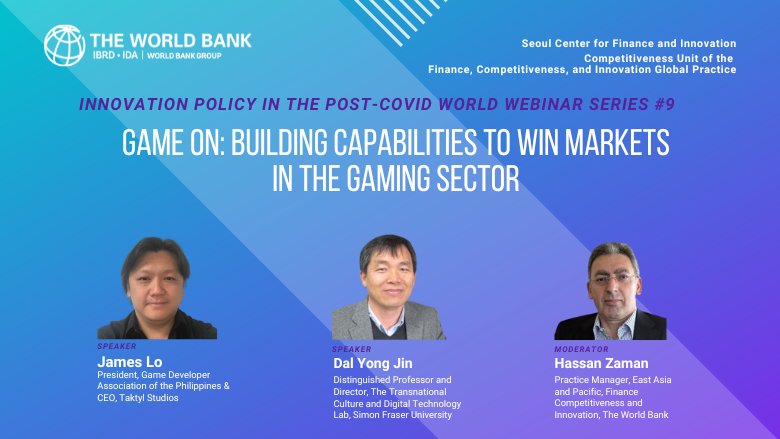 THE WORLD BANK
IBRD • IDA | WORLD BANK GROUP

Seoul Center for Finance and Innovation
Competitiveness Unit of the
Finance, Competitiveness, and Innovation Global Practice

INNOVATION POLICY IN THE POST-COVID WORLD WEBINAR SERIES #9

GAME ON: BUILDING CAPABILITIES TO WIN MARKETS IN THE GAMING SECTOR

SPEAKER
James Lo
President, Game Developer Association of the Philippines & CEO, Taktyl Studios

SPEAKER
Dal Yong Jin
Distinguished Professor and Director, The Transnational Culture and Digital Technology Lab, Simon Fraser University

MODERATOR
Hassan Zaman
Practice Manager, East Asia and Pacific, Finance Competitiveness and Innovation, The World Bank